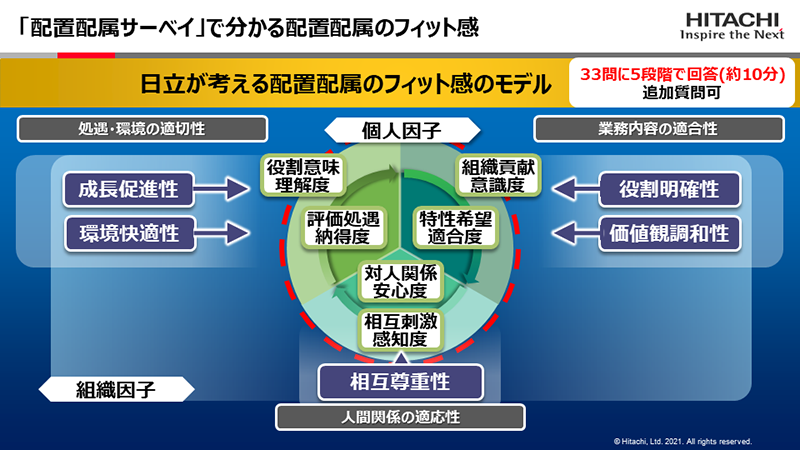 「配置配属サーベイ」で分かる配置配属のフィット感

HITACHI
Inspire the Next

日立が考える配置配属のフィット感のモデル

33問に5段階で回答(約10分)
追加質問可

処遇・環境の適切性

個人因子

業務内容の適合性

成長促進性

環境快適性

役割意味理解度

組織貢献意識度

評価処遇納得度

特性希望適合度

対人関係安心度

相互刺激感知度

役割明確性

価値観調和性

組織因子

相互尊重性

人間関係の適応性

© Hitachi, Ltd. 2021. All rights reserved.